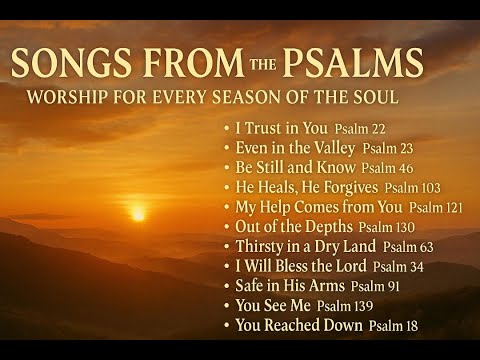 SONGS FROM THE PSALMS
WORSHIP FOR EVERY SEASON OF THE SOUL

• I Trust in You Psalm 22
• Even in the Valley Psalm 23
• Be Still and Know Psalm 46
• He Heals, He Forgives Psalm 103
• My Help Comes from You Psalm 121
• Out of the Depths Psalm 130
• Thirsty in a Dry Land Psalm 63
• I Will Bless the Lord Psalm 34
• Safe in His Arms Psalm 91
• You See Me Psalm 139
• You Reached Down Psalm 18